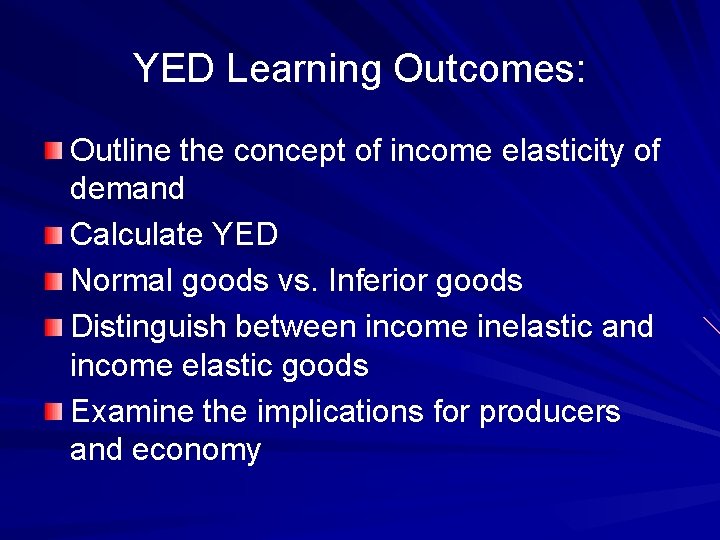 YED Learning Outcomes:

Outline the concept of income elasticity of demand

Calculate YED

Normal goods vs. Inferior goods

Distinguish between income inelastic and income elastic goods

Examine the implications for producers and economy